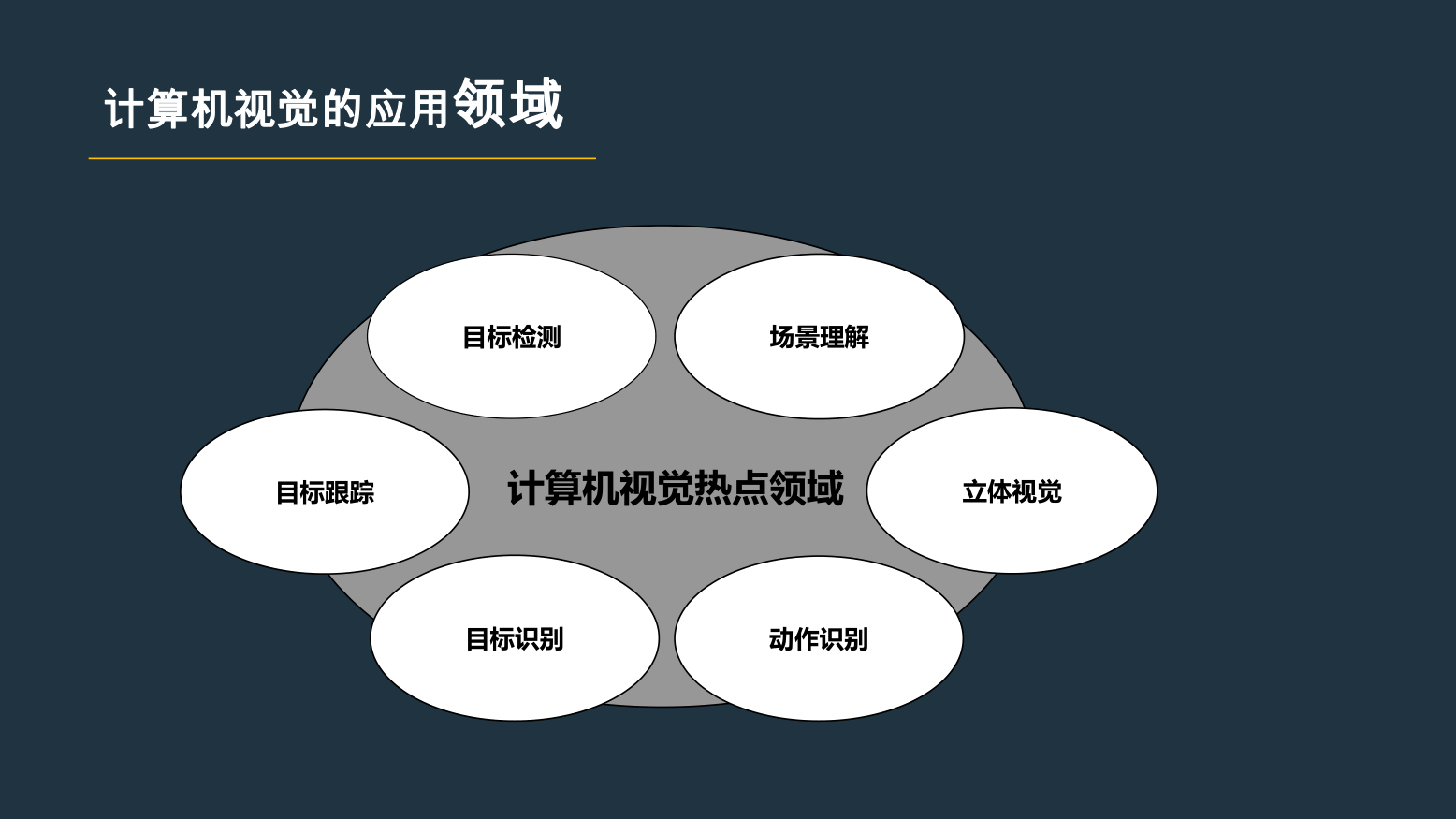 计算机视觉的应用领域

目标检测

场景理解

目标跟踪

计算机视觉热点领域

立体视觉

目标识别

动作识别